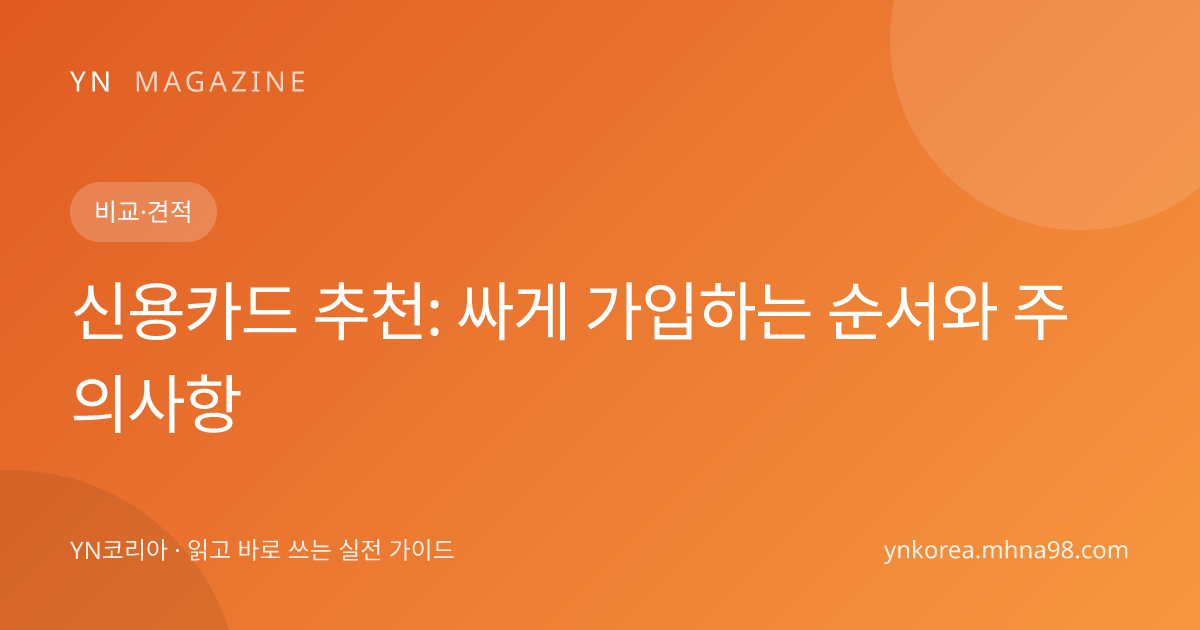 YN MAGAZINE

비교·견적

신용카드 추천: 싸게 가입하는 순서와 주의사항

YN코리아 · 읽고 바로 쓰는 실전 가이드

ynkorea.mhna98.com